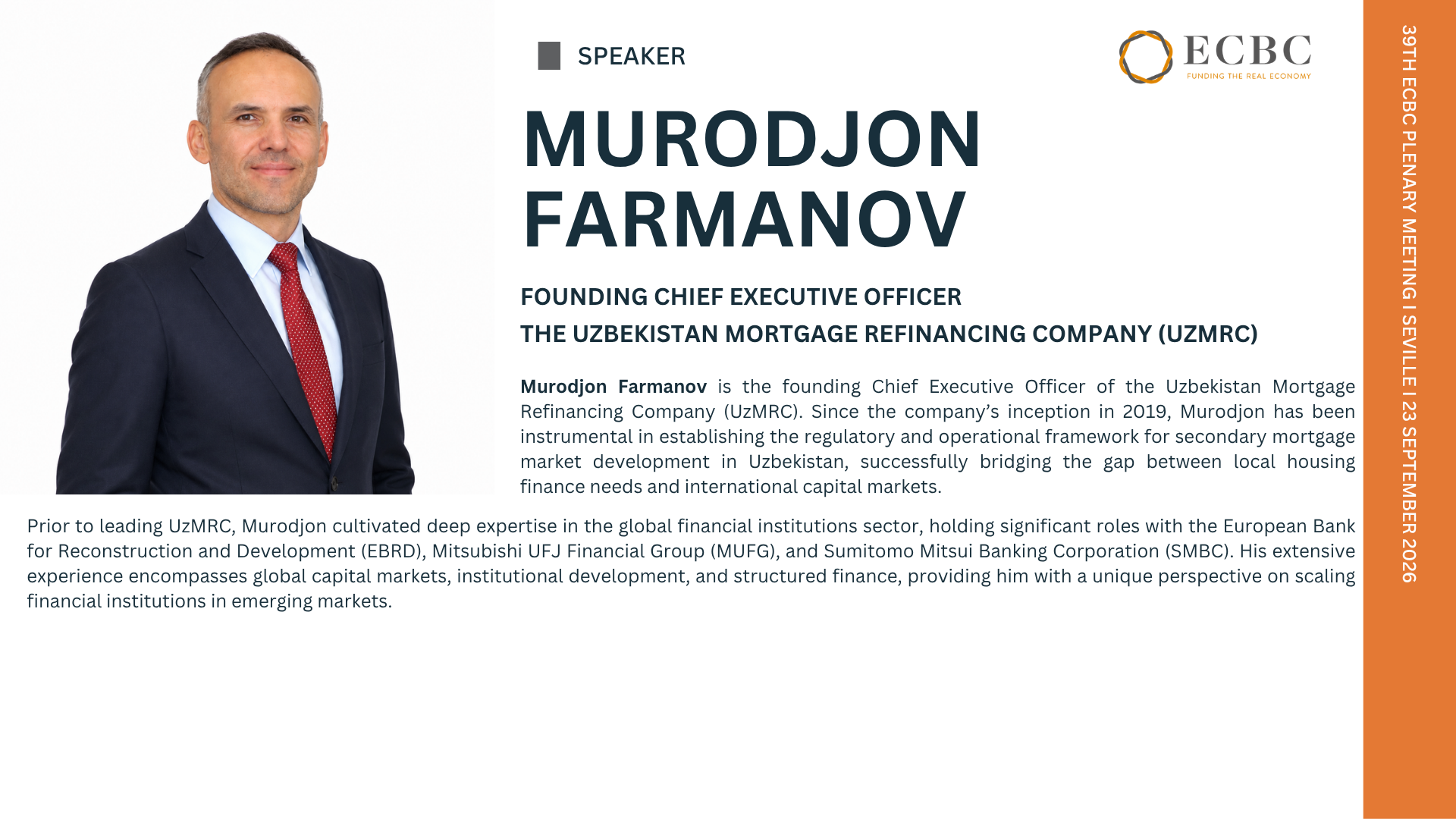 SPEAKER

ECBC
FUNDING THE REAL ECONOMY

MURODJON FARMANOV

FOUNDING CHIEF EXECUTIVE OFFICER

THE UZBEKISTAN MORTGAGE REFINANCING COMPANY (UZMRC)

Murodjon Farmanov is the founding Chief Executive Officer of the Uzbekistan Mortgage Refinancing Company (UzMRC). Since the company's inception in 2019, Murodjon has been instrumental in establishing the regulatory and operational framework for secondary mortgage market development in Uzbekistan, successfully bridging the gap between local housing finance needs and international capital markets.

Prior to leading UzMRC, Murodjon cultivated deep expertise in the global financial institutions sector, holding significant roles with the European Bank for Reconstruction and Development (EBRD), Mitsubishi UFJ Financial Group (MUFG), and Sumitomo Mitsui Banking Corporation (SMBC). His extensive experience encompasses global capital markets, institutional development, and structured finance, providing him with a unique perspective on scaling financial institutions in emerging markets.

39TH ECBC PLENARY MEETING I SEVILLE I 23 SEPTEMBER 2026